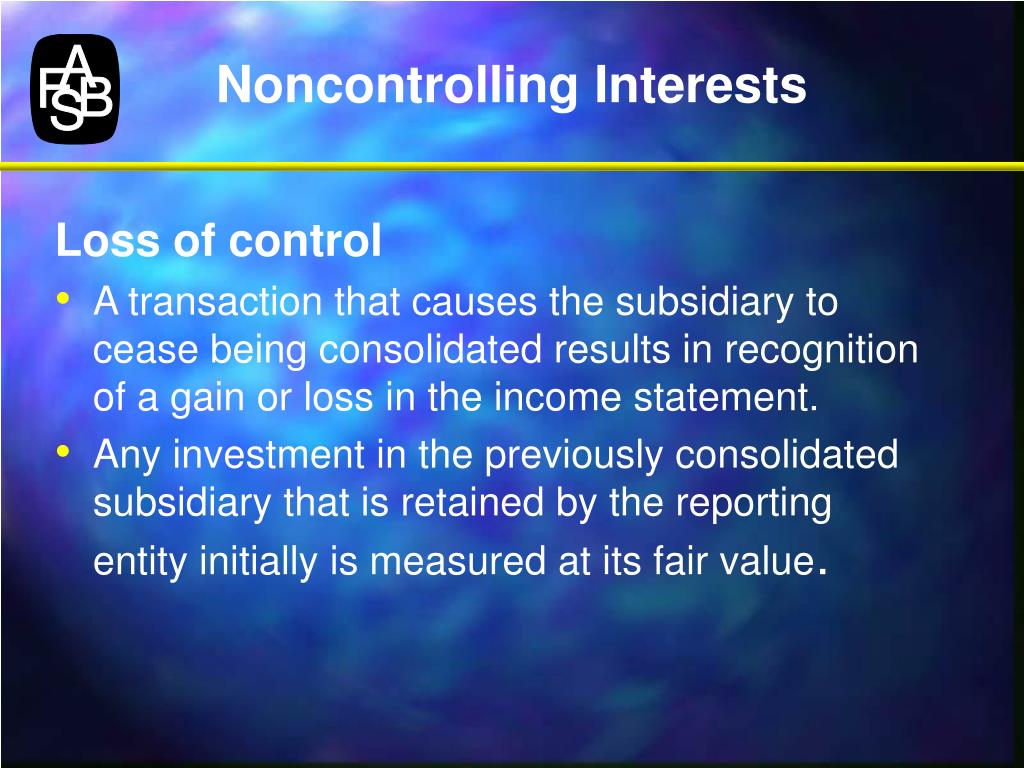 FASB

Noncontrolling Interests

Loss of control

• A transaction that causes the subsidiary to cease being consolidated results in recognition of a gain or loss in the income statement.
• Any investment in the previously consolidated subsidiary that is retained by the reporting entity initially is measured at its fair value.